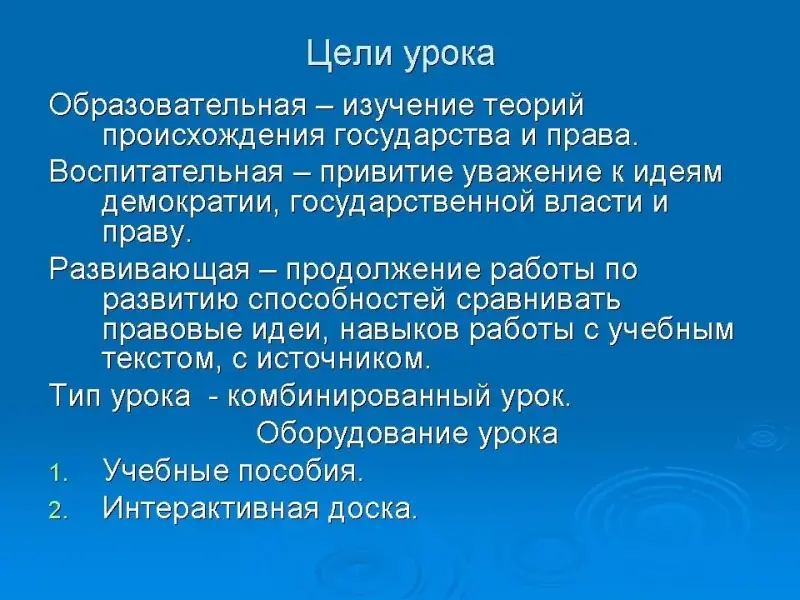 Цели урока

Образовательная – изучение теорий происхождения государства и права.

Воспитательная – привитие уважение к идеям демократии, государственной власти и праву.

Развивающая – продолжение работы по развитию способностей сравнивать правовые идеи, навыков работы с учебным текстом, с источником.

Тип урока - комбинированный урок.

Оборудование урока

1. Учебные пособия.
2. Интерактивная доска.